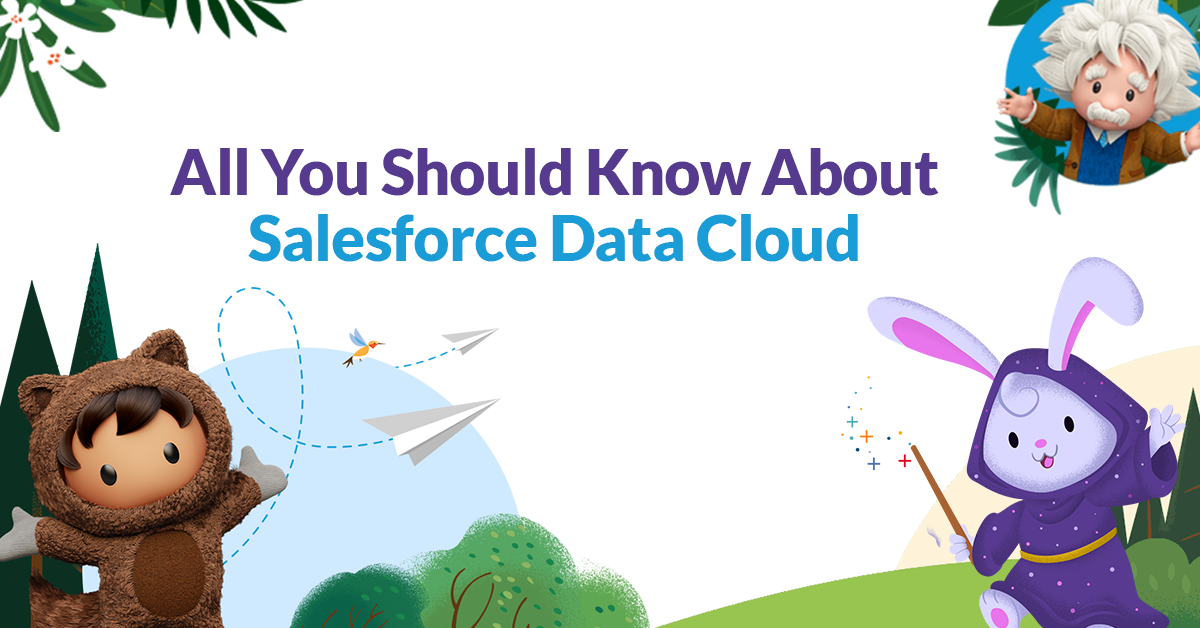 All You Should Know About
Salesforce Data Cloud